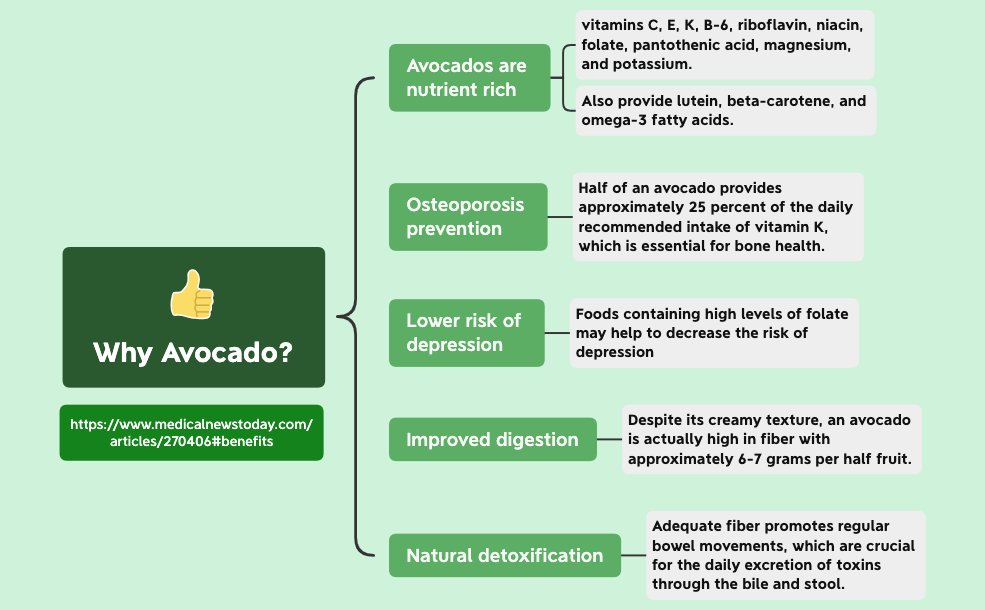 Why Avocado?

https://www.medicalnewstoday.com/articles/270406#benefits

Avocados are nutrient rich

vitamins C, E, K, B-6, riboflavin, niacin, folate, pantothenic acid, magnesium, and potassium.

Also provide lutein, beta-carotene, and omega-3 fatty acids.

Osteoporosis prevention

Half of an avocado provides approximately 25 percent of the daily recommended intake of vitamin K, which is essential for bone health.

Lower risk of depression

Foods containing high levels of folate may help to decrease the risk of depression

Improved digestion

Despite its creamy texture, an avocado is actually high in fiber with approximately 6-7 grams per half fruit.

Natural detoxification

Adequate fiber promotes regular bowel movements, which are crucial for the daily excretion of toxins through the bile and stool.